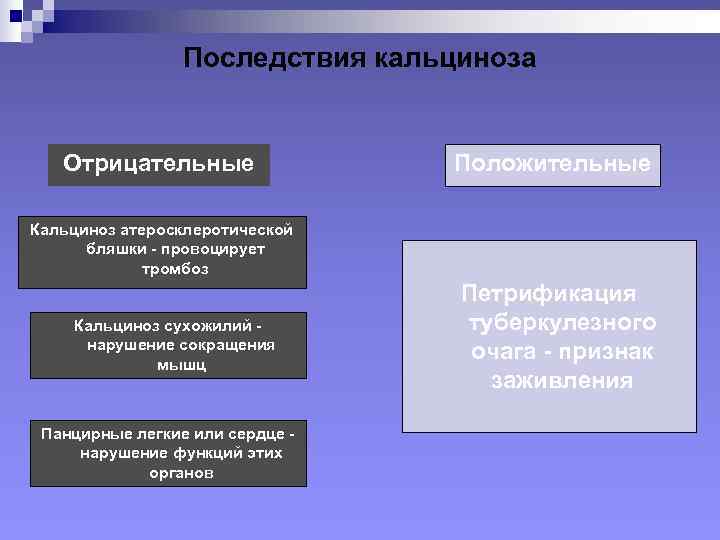 Последствия кальциноза

Отрицательные

Кальциноз атеросклеротической бляшки - провоцирует тромбоз

Кальциноз сухожилий - нарушение сокращения мышц

Панцирные легкие или сердце - нарушение функций этих органов

Положительные

Петрификация туберкулезного очага - признак заживления